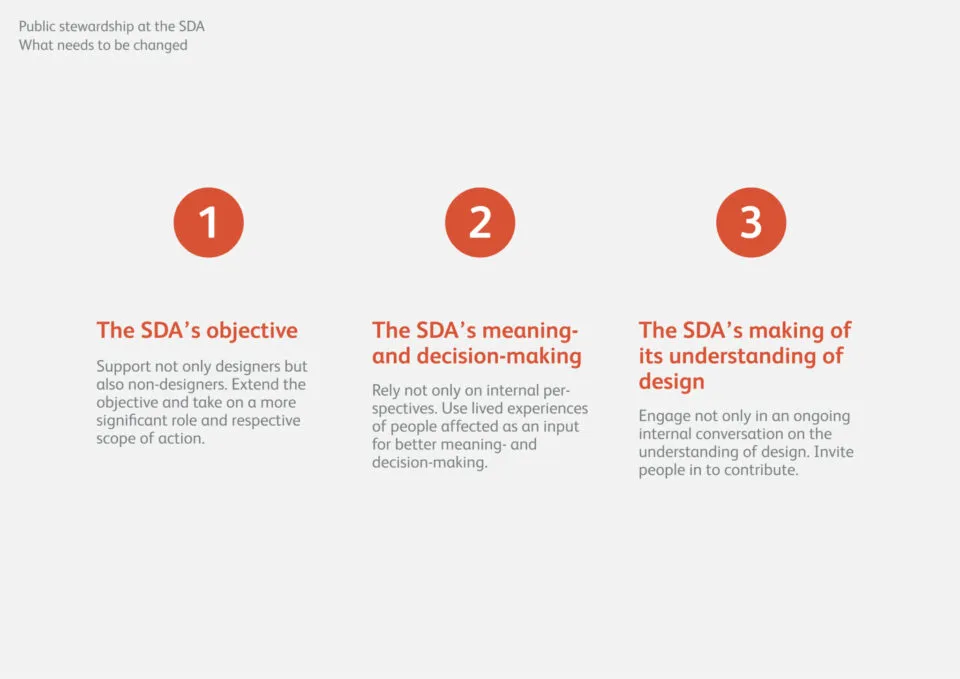 Public stewardship at the SDA
What needs to be changed

1

The SDA's objective

Support not only designers but also non-designers. Extend the objective and take on a more significant role and respective scope of action.

2

The SDA's meaning- and decision-making

Rely not only on internal perspectives. Use lived experiences of people affected as an input for better meaning- and decision-making.

3

The SDA's making of its understanding of design

Engage not only in an ongoing internal conversation on the understanding of design. Invite people in to contribute.